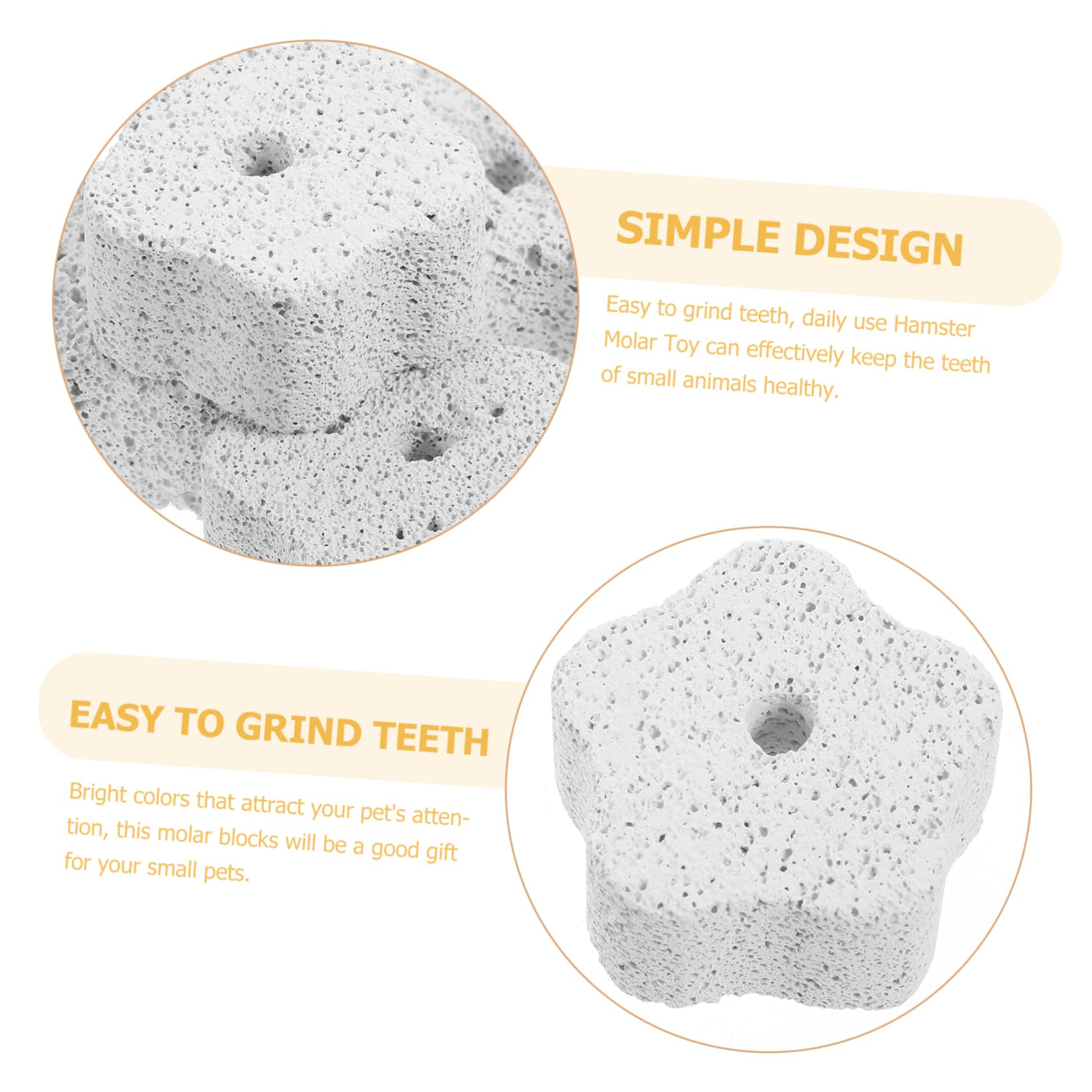 SIMPLE DESIGN

Easy to grind teeth, daily use Hamster Molar Toy can effectively keep the teeth of small animals healthy.

EASY TO GRIND TEETH

Bright colors that attract your pet's attention, this molar blocks will be a good gift for your small pets.